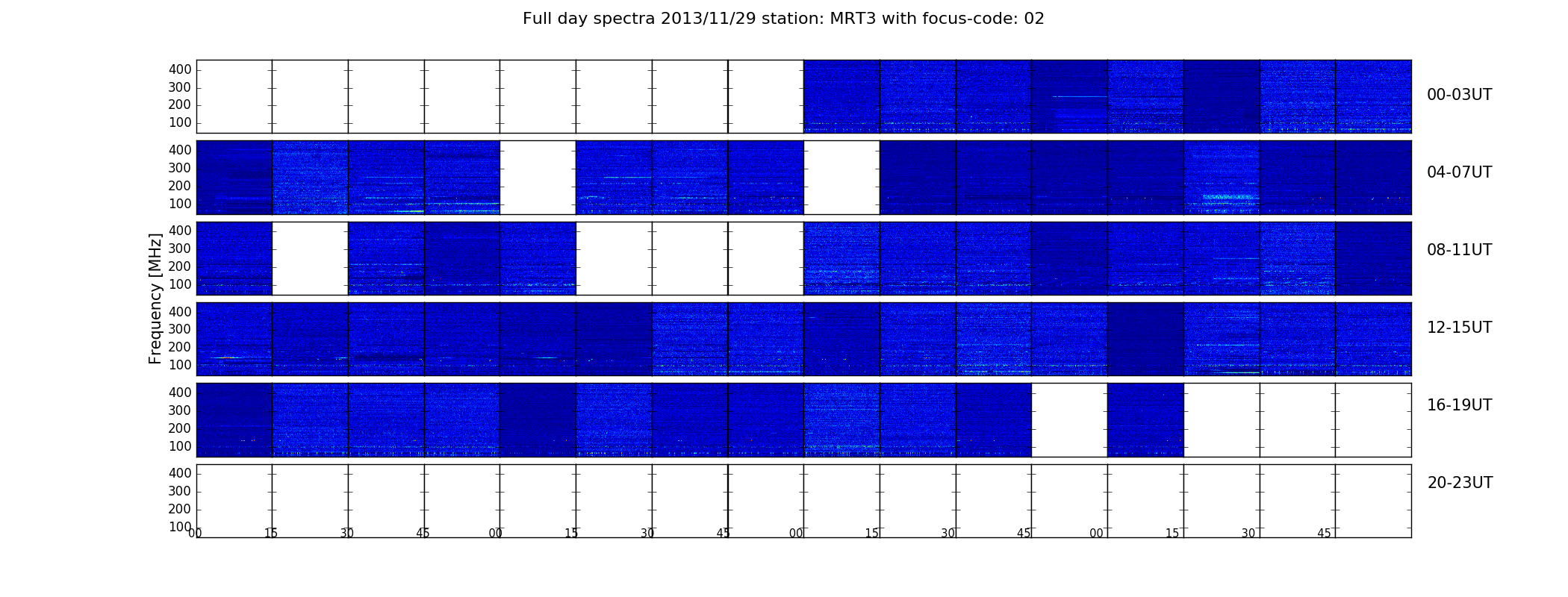 Full day spectra 2013/11/29 station: MRT3 with focus-code: 02

Frequency [MHz]

400
300
200
100

00-03UT

400
300
200
100

04-07UT

400
300
200
100

08-11UT

400
300
200
100

12-15UT

400
300
200
100

16-19UT

400
300
200
100

20-23UT

00 15 30 45 00 15 30 45 00 15 30 45 00 15 30 45